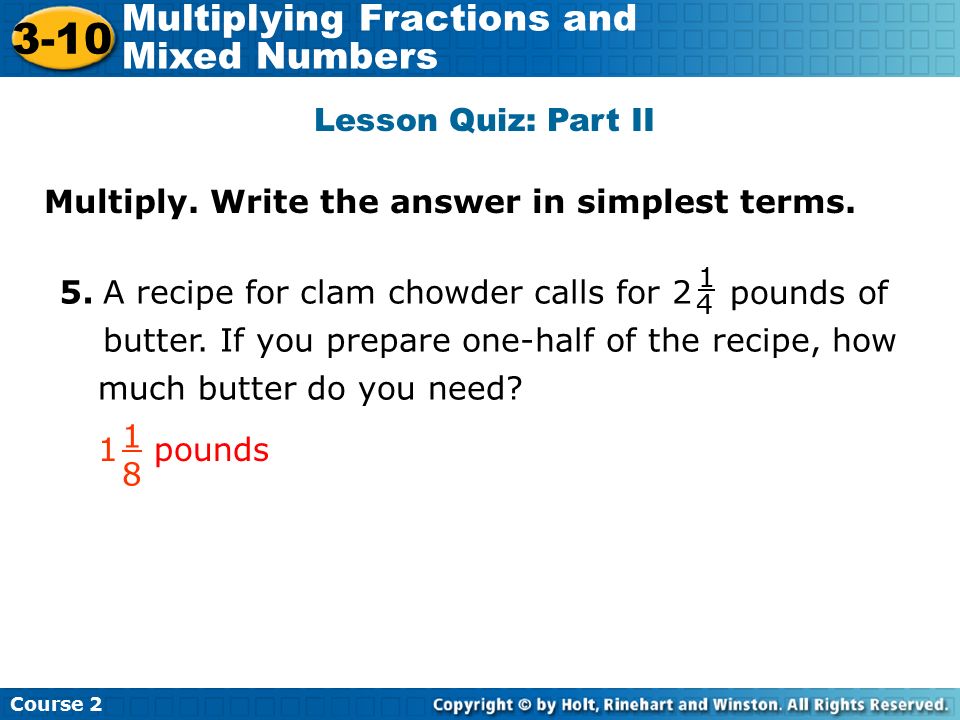 3-10 Multiplying Fractions and Mixed Numbers

Lesson Quiz: Part II

Multiply. Write the answer in simplest terms.

5. A recipe for clam chowder calls for $2\frac{1}{4}$ pounds of butter. If you prepare one-half of the recipe, how much butter do you need?

$1\frac{1}{8}$ pounds

Course 2

Copyright © by Holt, Rinehart and Winston. All Rights Reserved.